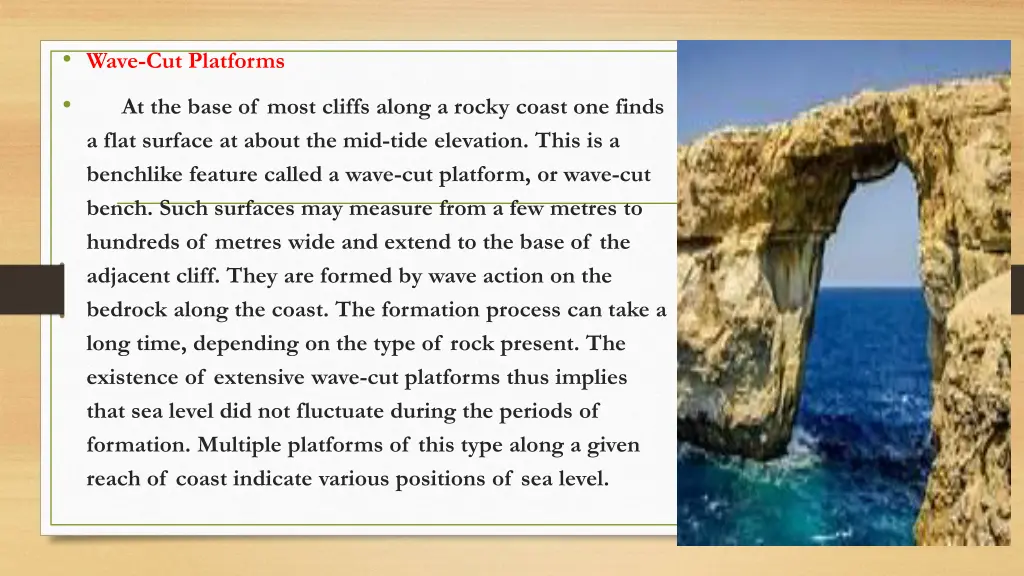 • Wave-Cut Platforms

• At the base of most cliffs along a rocky coast one finds a flat surface at about the mid-tide elevation. This is a benchlike feature called a wave-cut platform, or wave-cut bench. Such surfaces may measure from a few metres to hundreds of metres wide and extend to the base of the adjacent cliff. They are formed by wave action on the bedrock along the coast. The formation process can take a long time, depending on the type of rock present. The existence of extensive wave-cut platforms thus implies that sea level did not fluctuate during the periods of formation. Multiple platforms of this type along a given reach of coast indicate various positions of sea level.